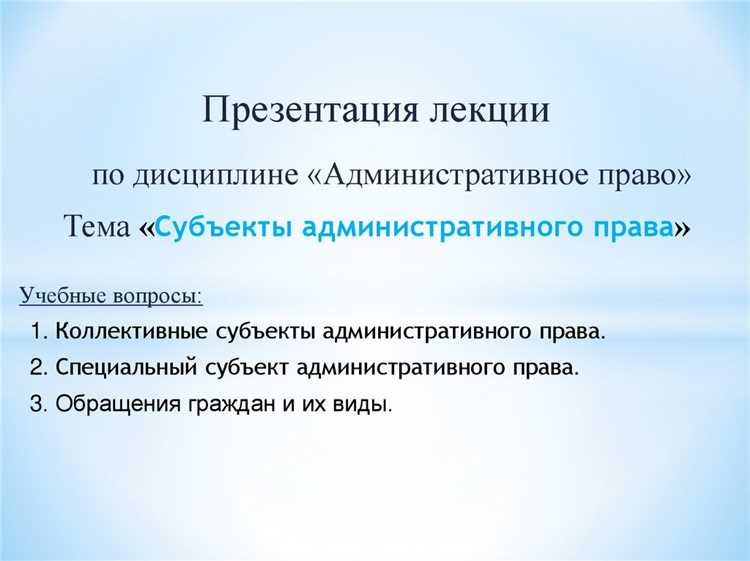 Презентация лекции

по дисциплине «Административное право»

Тема «Субъекты административного права»

Учебные вопросы:

1. Коллективные субъекты административного права.

2. Специальный субъект административного права.

3. Обращения граждан и их виды.